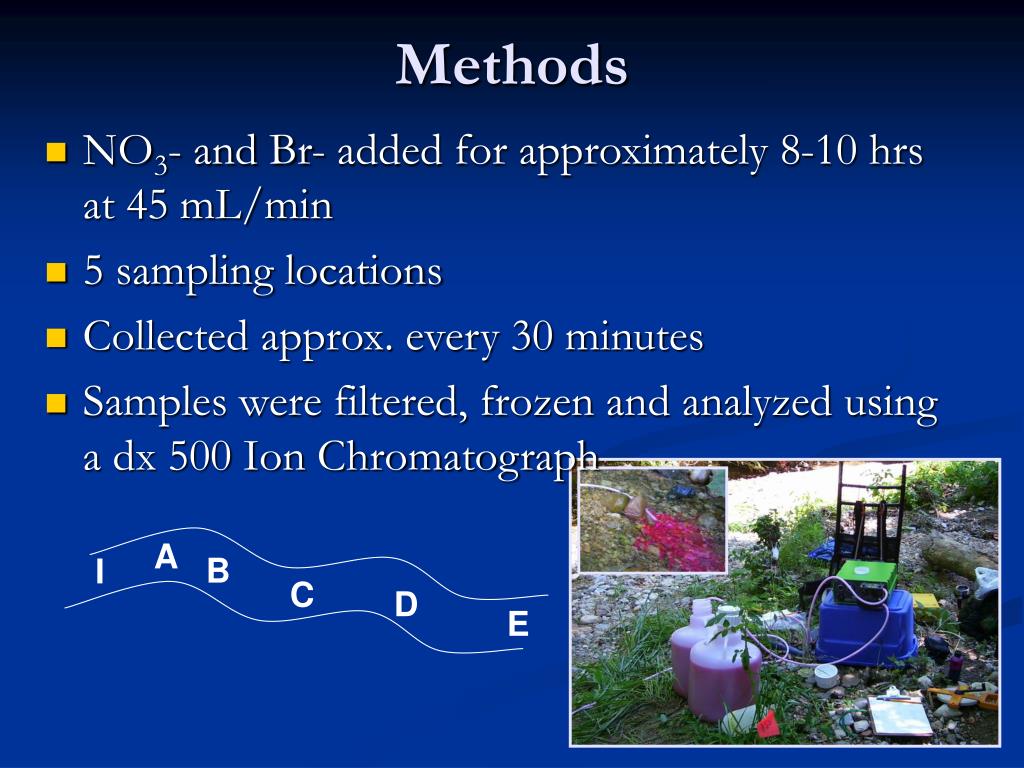 Methods

- $NO_3$- and Br- added for approximately 8-10 hrs at 45 mL/min
- 5 sampling locations
- Collected approx. every 30 minutes
- Samples were filtered, frozen and analyzed using a dx 500 Ion Chromatograph

I A B C D E